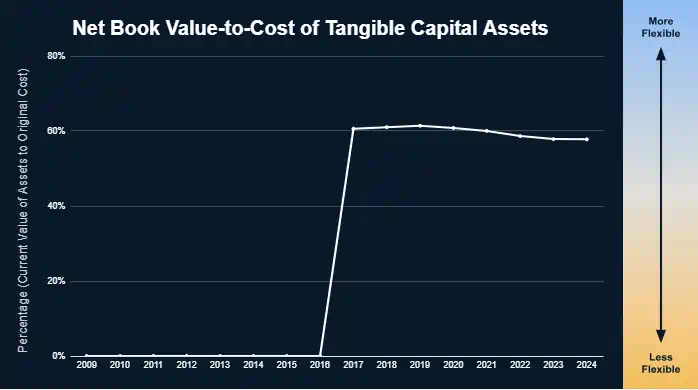 Net Book Value-to-Cost of Tangible Capital Assets

Percentage (Current Value of Assets to Original Cost)

80%
60%
40%
20%
0%

2009 2010 2011 2012 2013 2014 2015 2016 2017 2018 2019 2020 2021 2022 2023 2024

More Flexible

Less Flexible